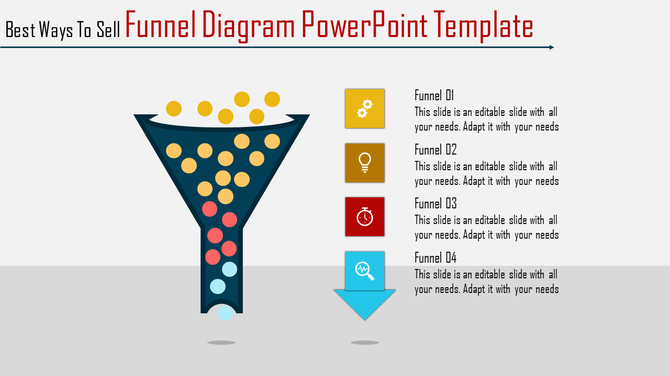 Best Ways To Sell Funnel Diagram PowerPoint Template

Funnel 01
This slide is an editable slide with all your needs. Adapt it with your needs

Funnel 02
This slide is an editable slide with all your needs. Adapt it with your needs

Funnel 03
This slide is an editable slide with all your needs. Adapt it with your needs

Funnel 04
This slide is an editable slide with all your needs. Adapt it with your needs